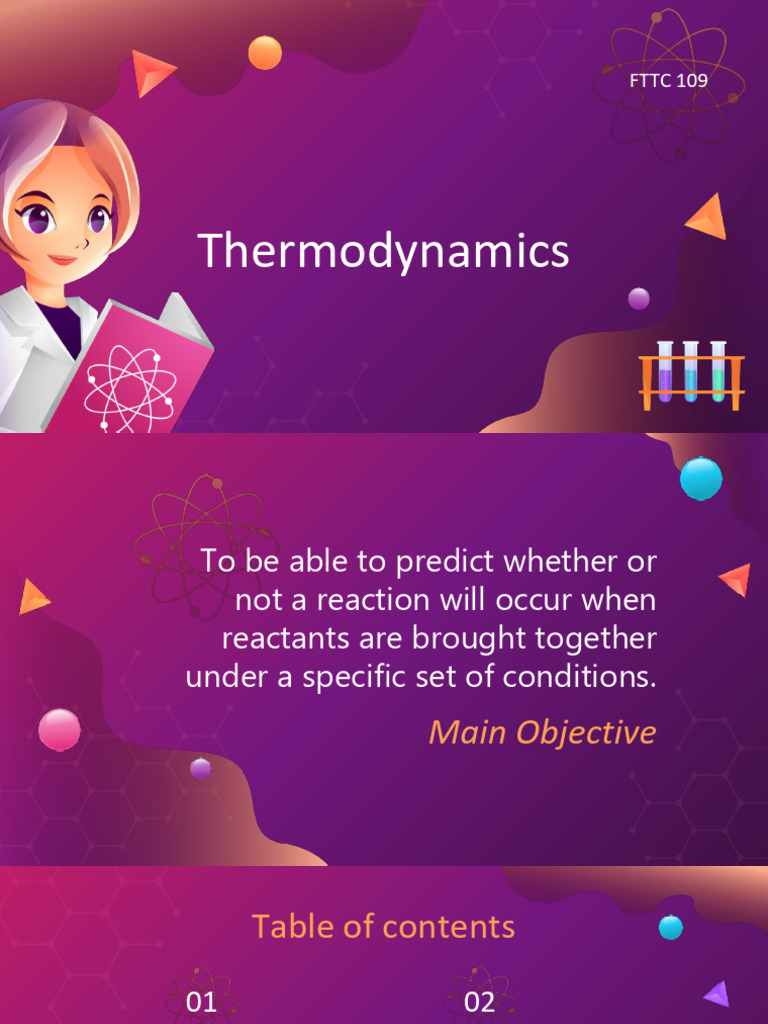 FTTC 109

Thermodynamics

To be able to predict whether or not a reaction will occur when reactants are brought together under a specific set of conditions.

Main Objective

Table of contents

01

02